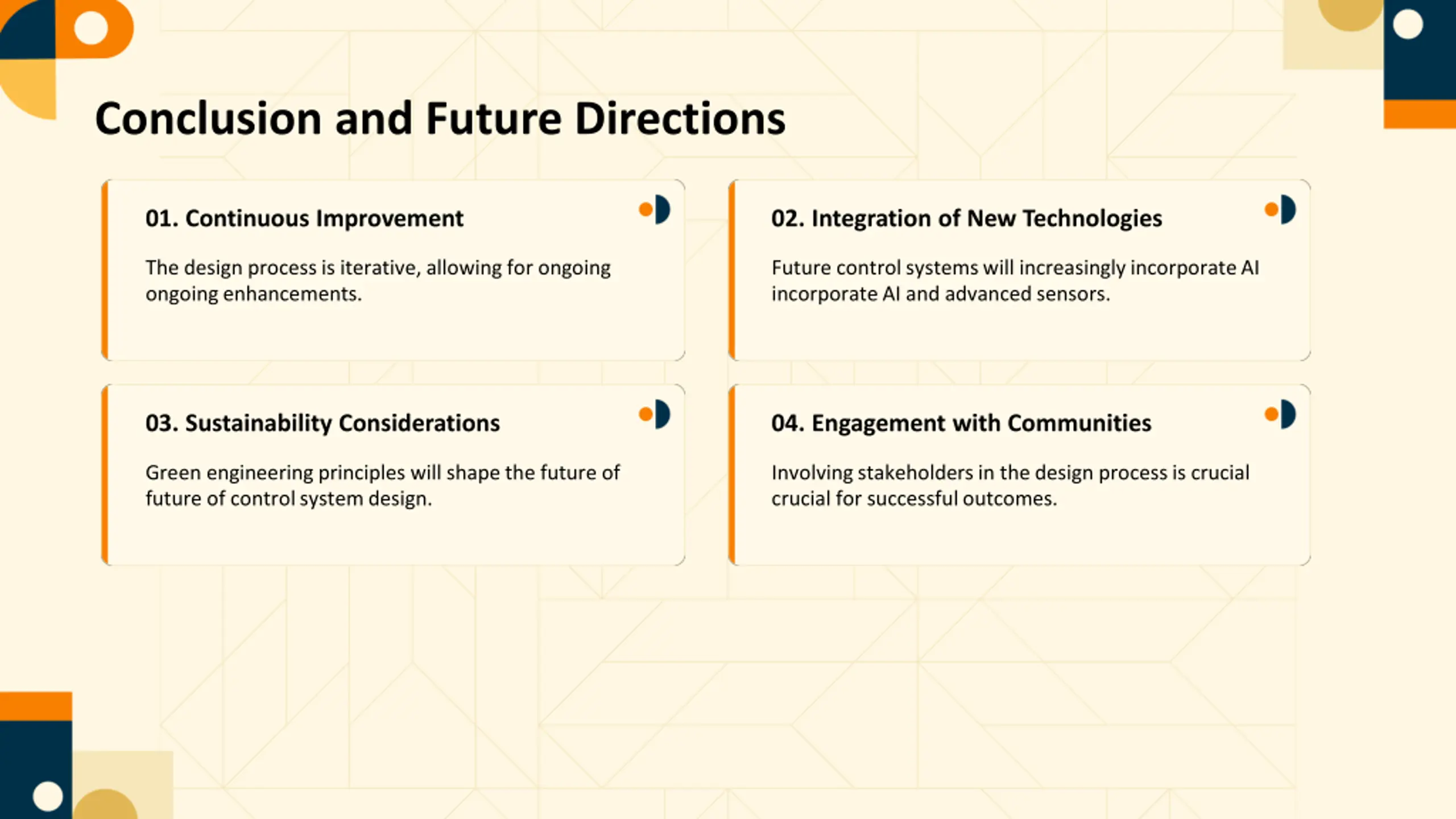 Conclusion and Future Directions

01. Continuous Improvement

The design process is iterative, allowing for ongoing ongoing enhancements.

02. Integration of New Technologies

Future control systems will increasingly incorporate AI incorporate AI and advanced sensors.

03. Sustainability Considerations

Green engineering principles will shape the future of future of control system design.

04. Engagement with Communities

Involving stakeholders in the design process is crucial crucial for successful outcomes.